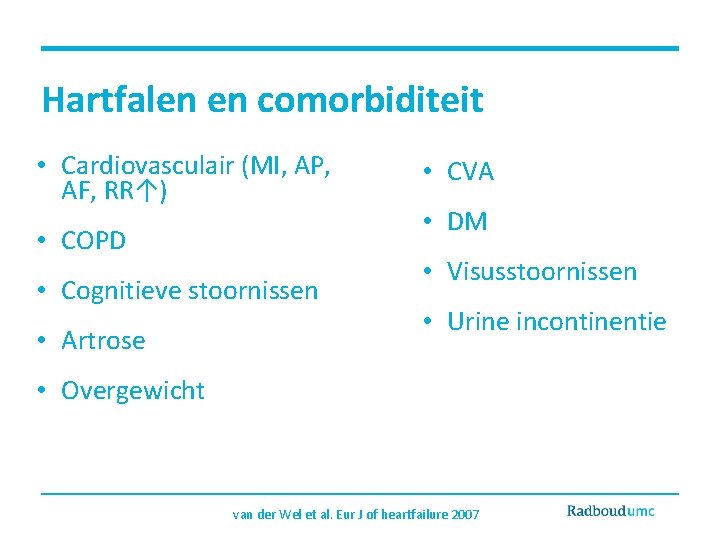 Hartfalen en comorbiditeit

• Cardiovasculair (MI, AP, AF, RR↑)
• COPD
• Cognitieve stoornissen
• Artrose
• Overgewicht

• CVA
• DM
• Visusstoornissen
• Urine incontinentie

van der Wel et al. Eur J of heartfailure 2007

Radboudumc